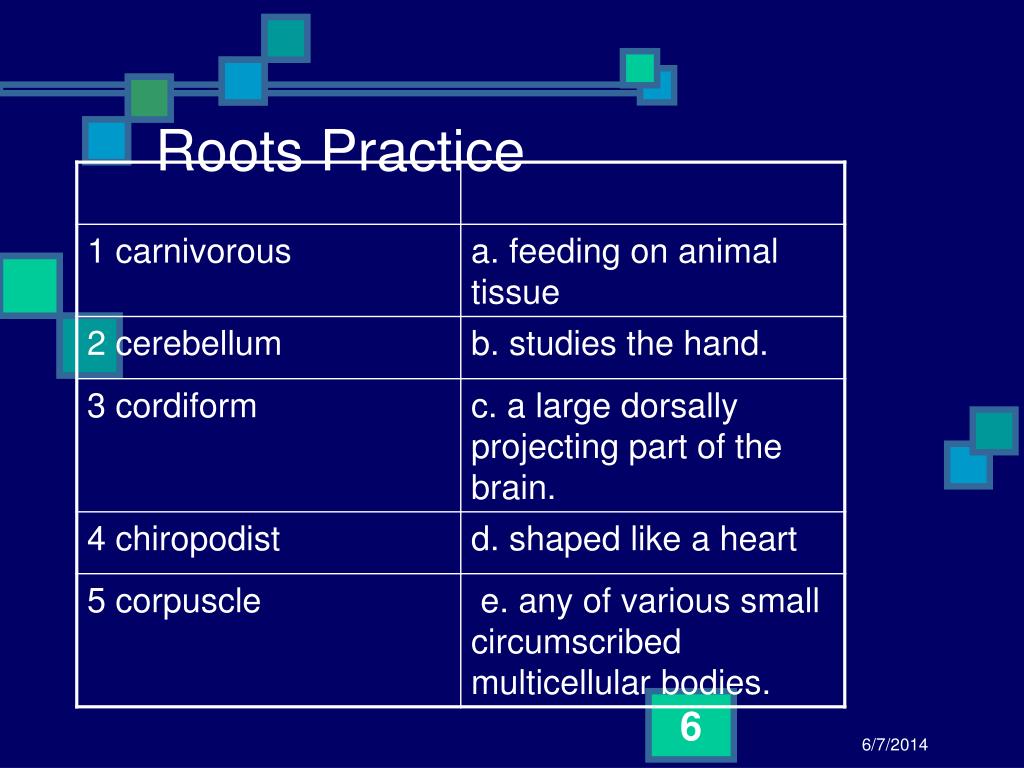 Roots Practice

| | |
|---|---|
| 1 carnivorous | a. feeding on animal tissue |
| 2 cerebellum | b. studies the hand. |
| 3 cordiform | c. a large dorsally projecting part of the brain. |
| 4 chiropodist | d. shaped like a heart |
| 5 corpuscle | e. any of various small circumscribed multicellular bodies. |

6

6/7/2014